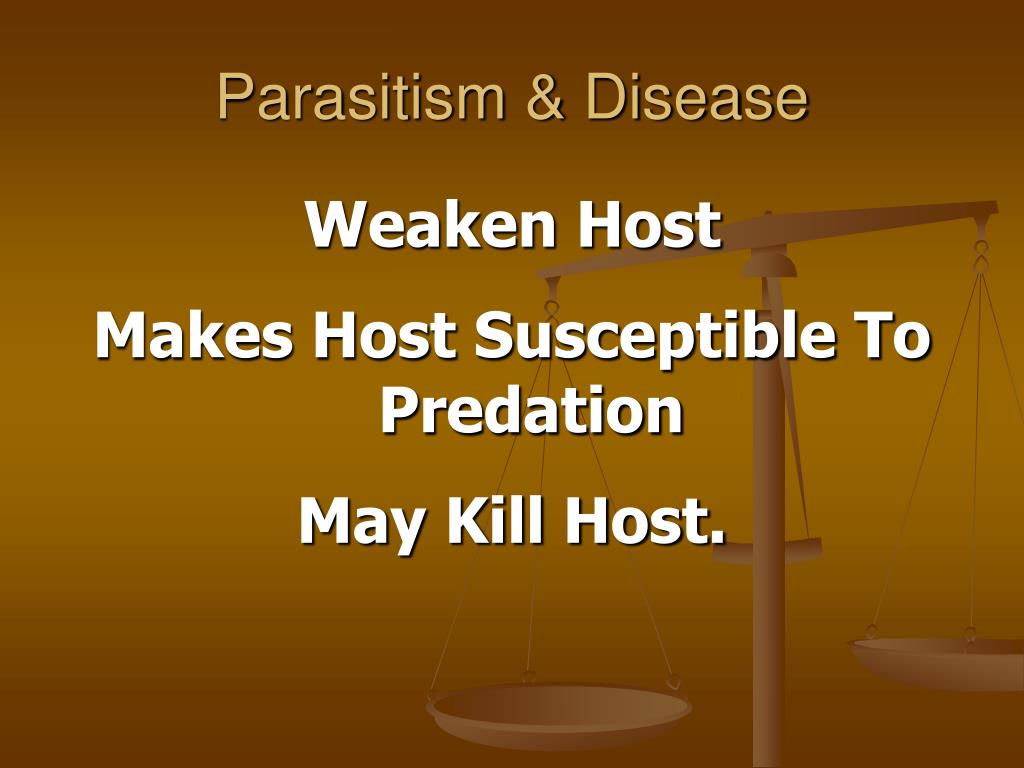 Parasitism & Disease

Weaken Host

Makes Host Susceptible To Predation

May Kill Host.